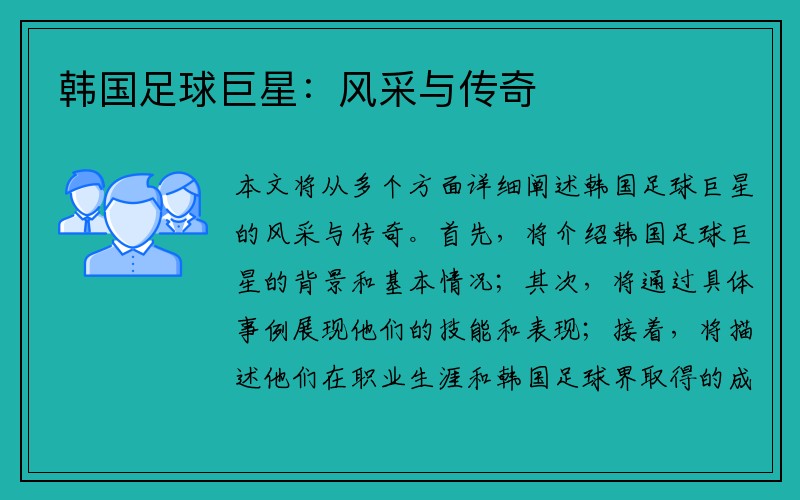 韩国足球巨星：风采与传奇

本文将从多个方面详细阐述韩国足球巨星的风采与传奇。首先，将介绍韩国足球巨星的背景和基本情况；其次，将通过具体事例展现他们的技能和表现；接着，将描述他们在职业生涯和韩国足球界取得的成